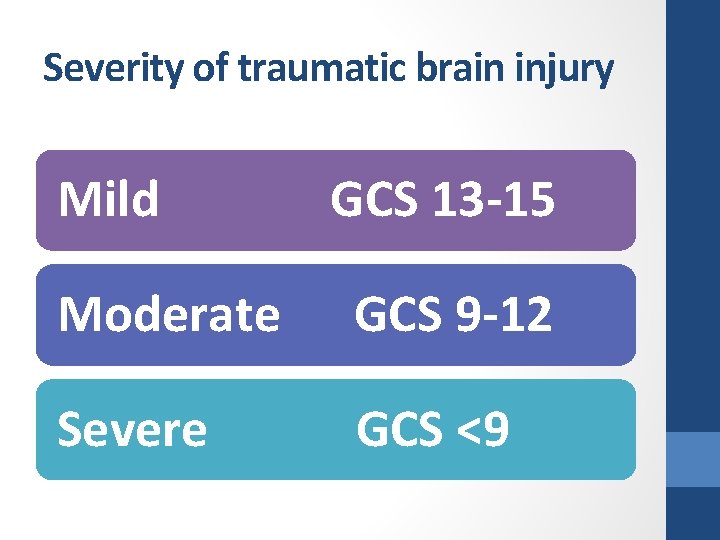 Severity of traumatic brain injury

Mild GCS 13-15

Moderate GCS 9-12

Severe GCS <9